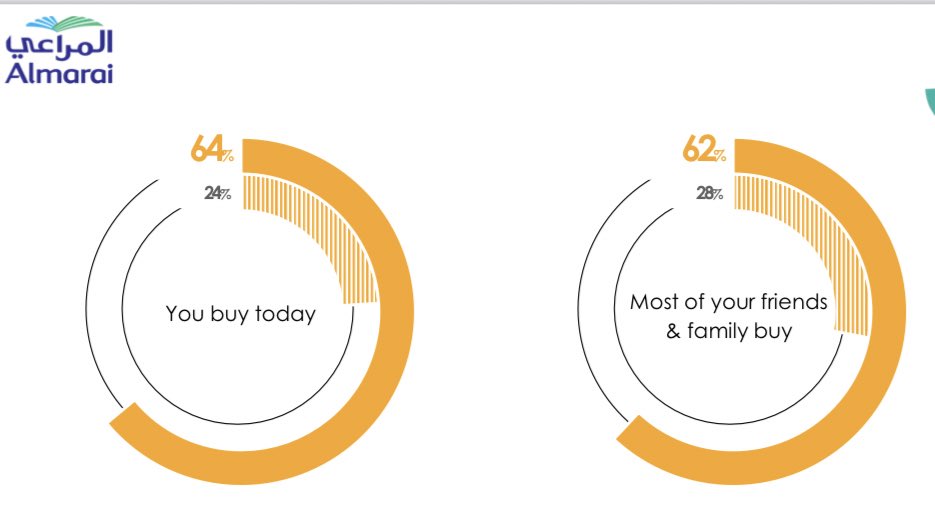 المراعي
Almarai

64%
24%
You buy today

62%
28%
Most of your friends & family buy